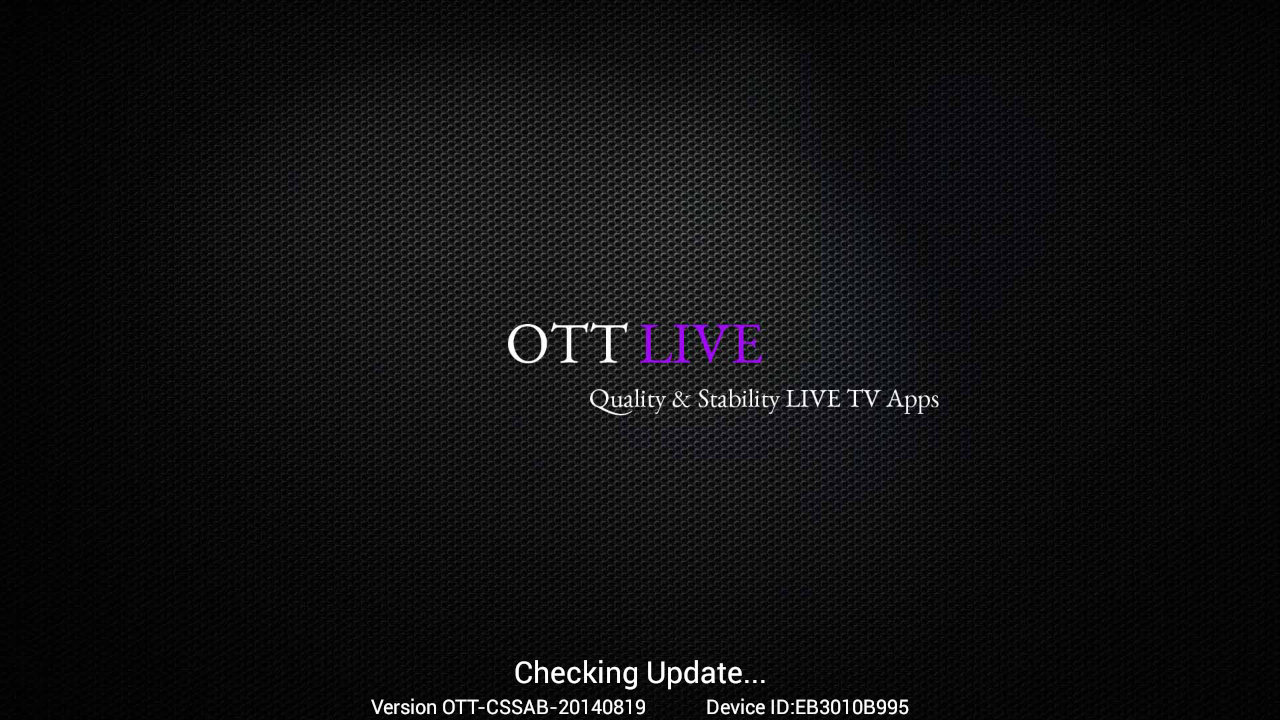 OTT LIVE

Quality & Stability LIVE TV Apps

Checking Update...

Version OTT-CSSAB-20140819 Device ID:EB3010B995